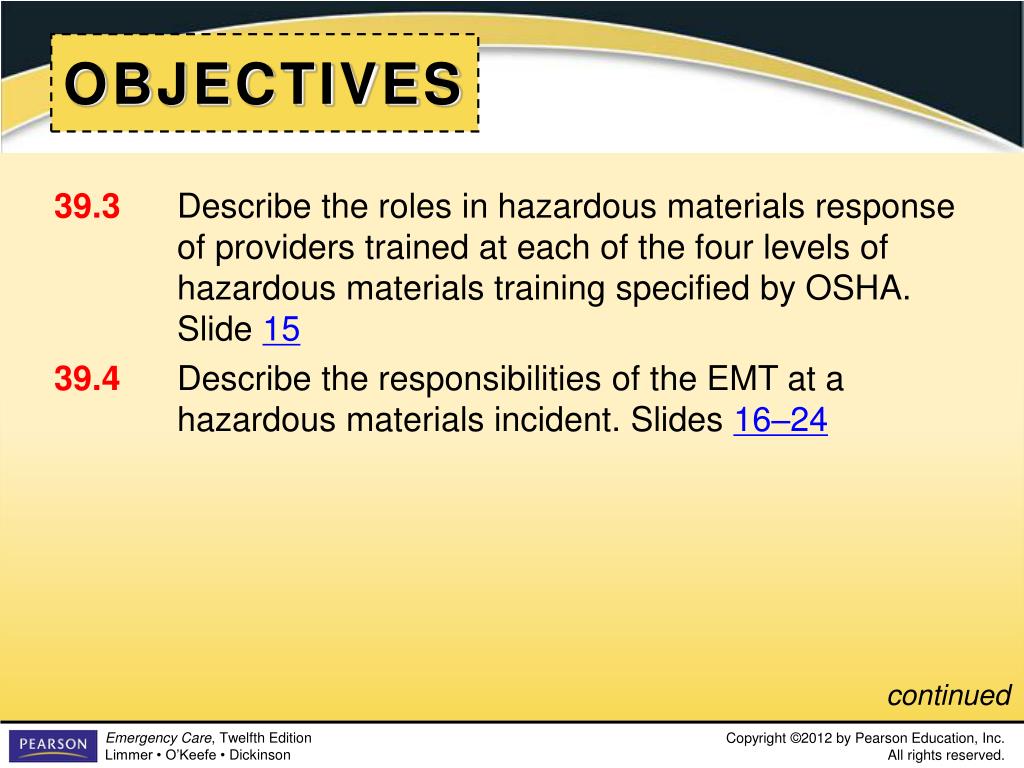 OBJECTIVES

39.3 Describe the roles in hazardous materials response of providers trained at each of the four levels of hazardous materials training specified by OSHA. Slide 15

39.4 Describe the responsibilities of the EMT at a hazardous materials incident. Slides 16–24

continued

PEARSON

Emergency Care, Twelfth Edition
Limmer • O'Keefe • Dickinson

Copyright ©2012 by Pearson Education, Inc.
All rights reserved.